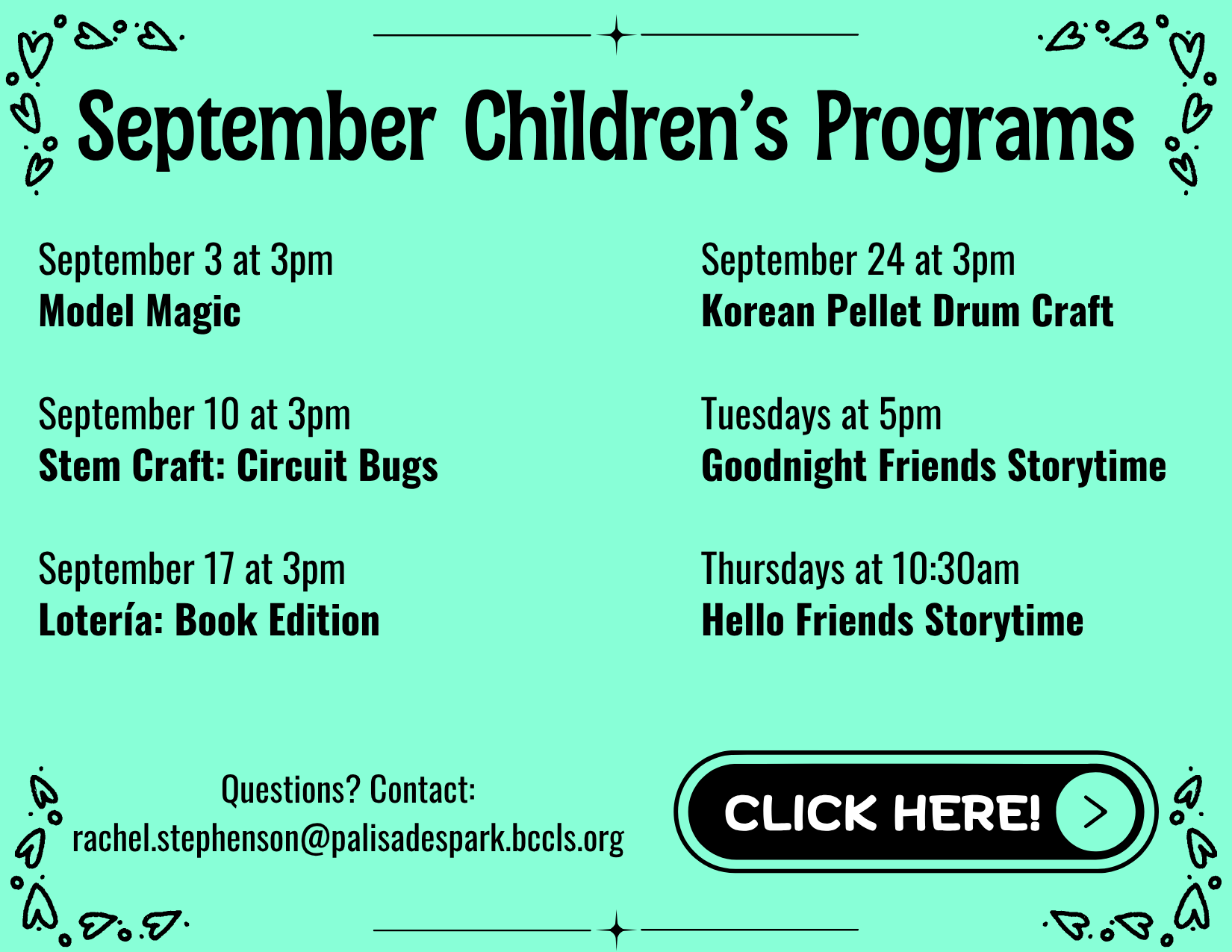 September Children's Programs

September 3 at 3pm
Model Magic

September 10 at 3pm
Stem Craft: Circuit Bugs

September 17 at 3pm
Lotería: Book Edition

September 24 at 3pm
Korean Pellet Drum Craft

Tuesdays at 5pm
Goodnight Friends Storytime

Thursdays at 10:30am
Hello Friends Storytime

Questions? Contact:
rachel.stephenson@palisadespark.bccls.org

CLICK HERE! >